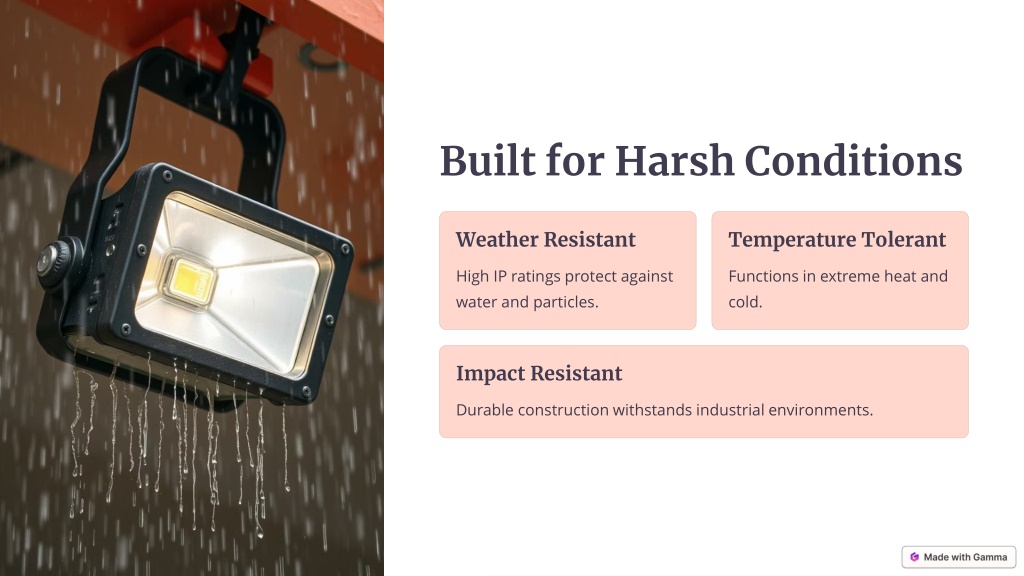 Built for Harsh Conditions

Weather Resistant

High IP ratings protect against water and particles.

Temperature Tolerant

Functions in extreme heat and cold.

Impact Resistant

Durable construction withstands industrial environments.

Made with Gamma